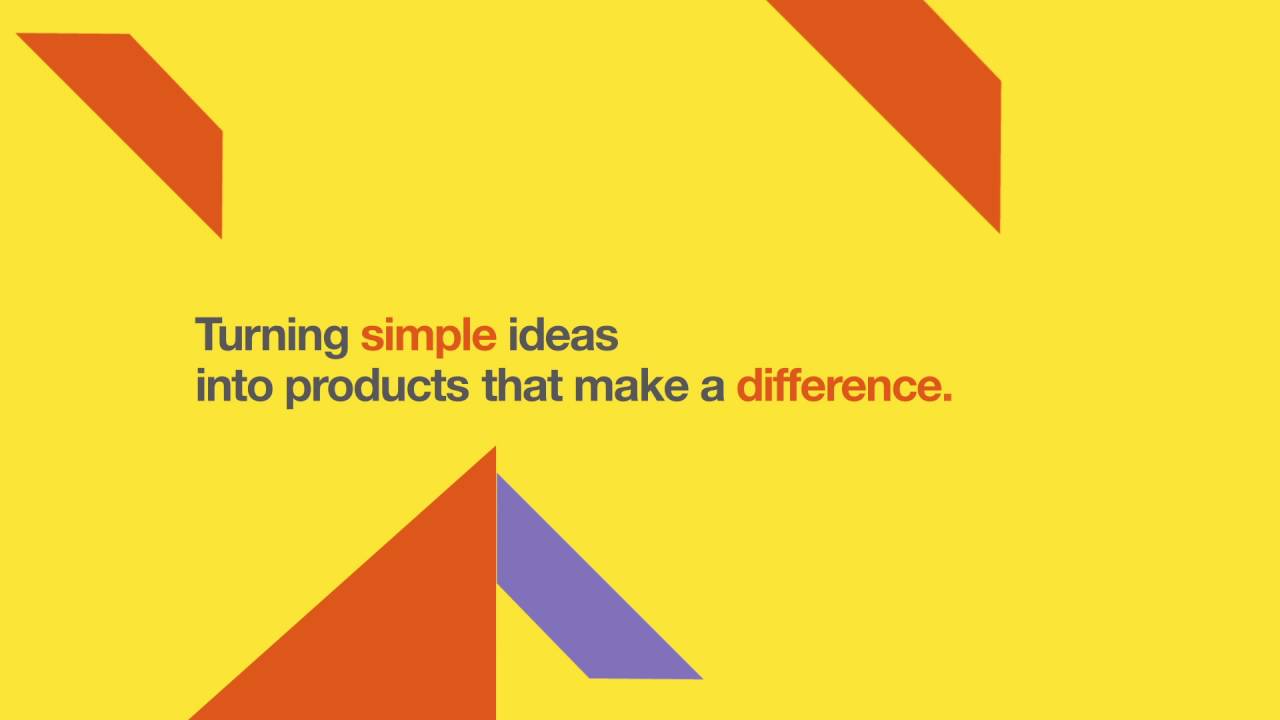 Turning simple ideas
into products that make a difference.